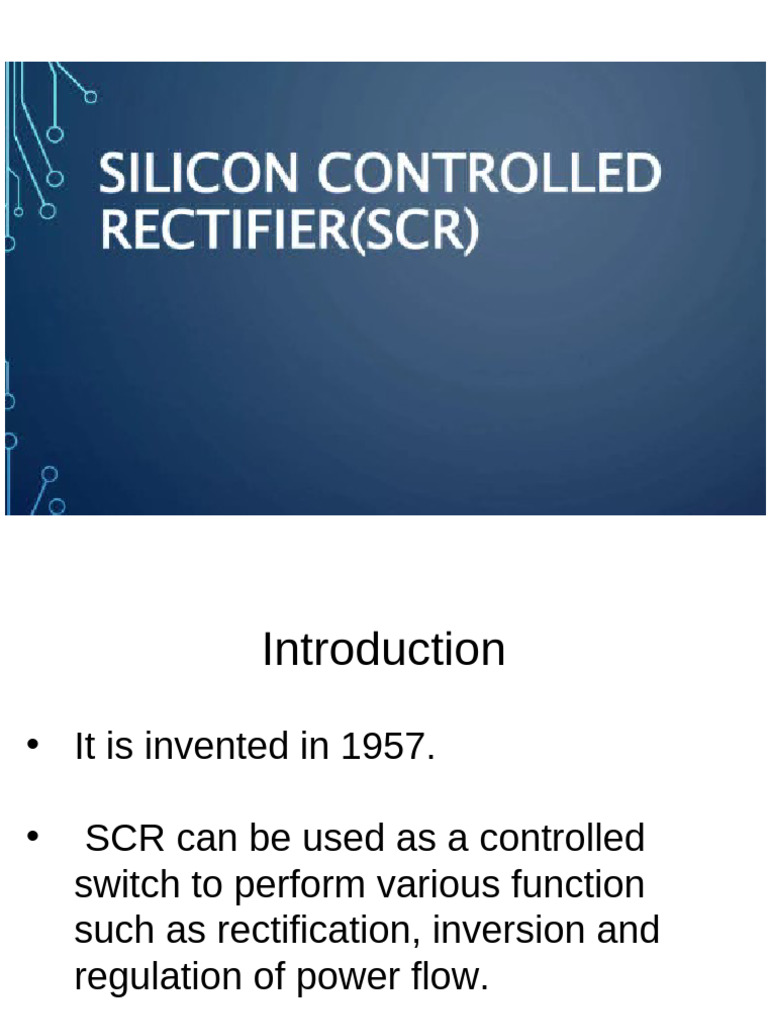 SILICON CONTROLLED RECTIFIER(SCR)

Introduction

• It is invented in 1957.

• SCR can be used as a controlled switch to perform various function such as rectification, inversion and regulation of power flow.